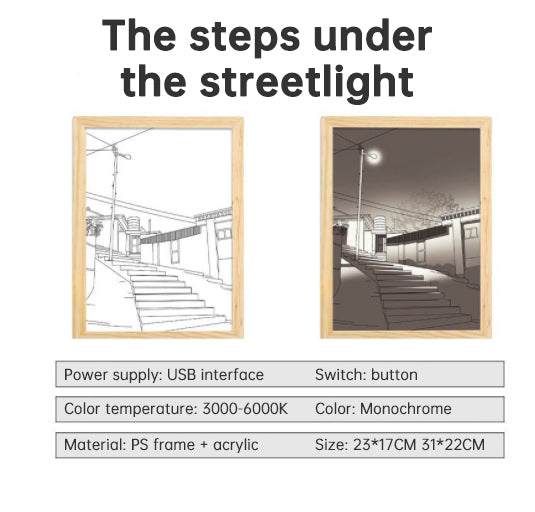 The steps under the streetlight

| Power supply: USB interface | Switch: button |
|---|---|
| Color temperature: 3000-6000K | Color: Monochrome |
| Material: PS frame + acrylic | Size: 23*17CM 31*22CM |